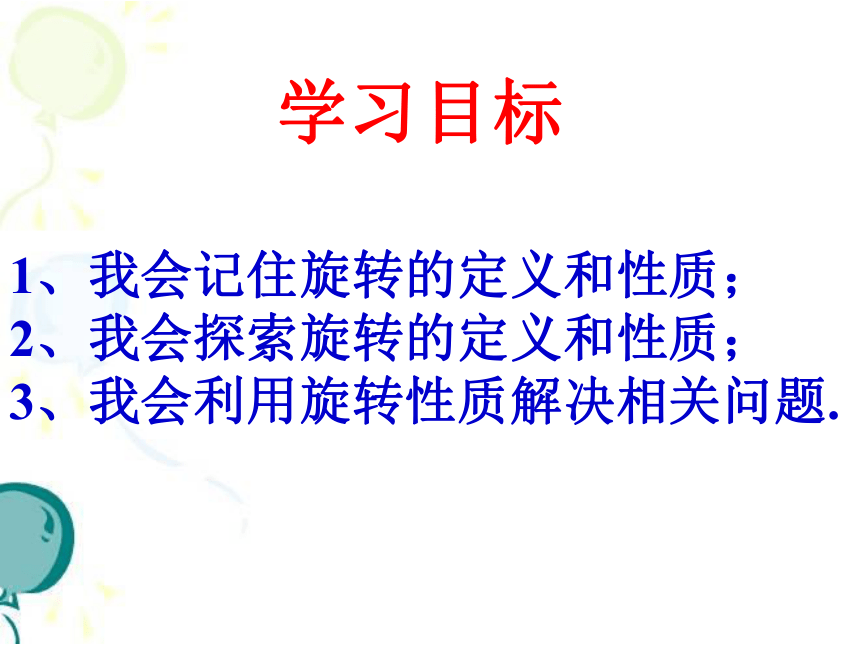 学习目标

1、我会记住旋转的定义和性质；
2、我会探索旋转的定义和性质；
3、我会利用旋转性质解决相关问题.